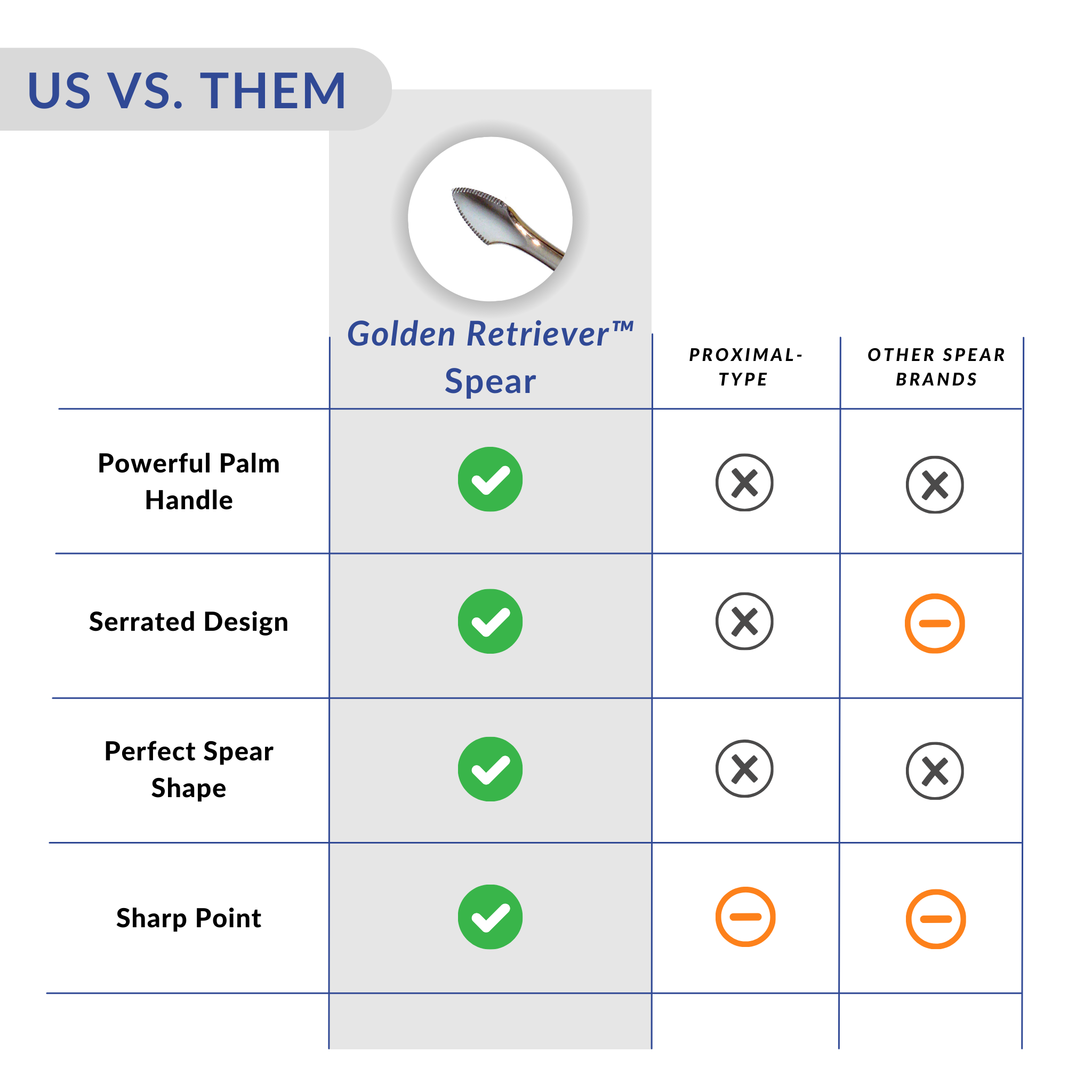 US VS. THEM

| | Golden Retriever™ Spear | PROXIMAL-TYPE | OTHER SPEAR BRANDS |
|---|---|---|---|
| Powerful Palm Handle | | | |
| Serrated Design | | | |
| Perfect Spear Shape | | | |
| Sharp Point | | | |